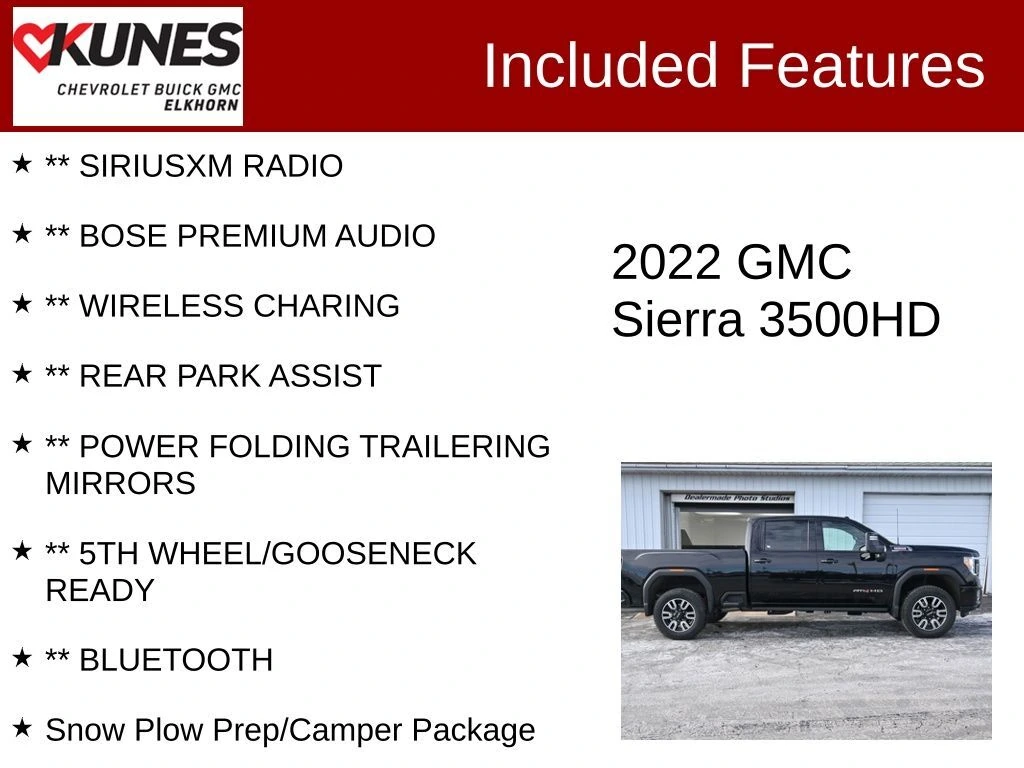 KUNES
CHEVROLET BUICK GMC
ELKHORN

Included Features

★ ** SIRIUSXM RADIO

★ ** BOSE PREMIUM AUDIO

★ ** WIRELESS CHARING

★ ** REAR PARK ASSIST

★ ** POWER FOLDING TRAILERING MIRRORS

★ ** 5TH WHEEL/GOOSENECK READY

★ ** BLUETOOTH

★ Snow Plow Prep/Camper Package

2022 GMC
Sierra 3500HD

Dealermade Photo Studios